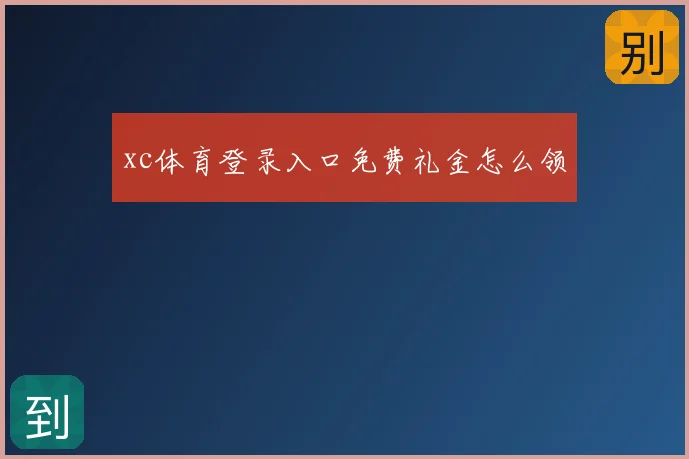 别

XC体育登录入口免费礼金怎么领

到